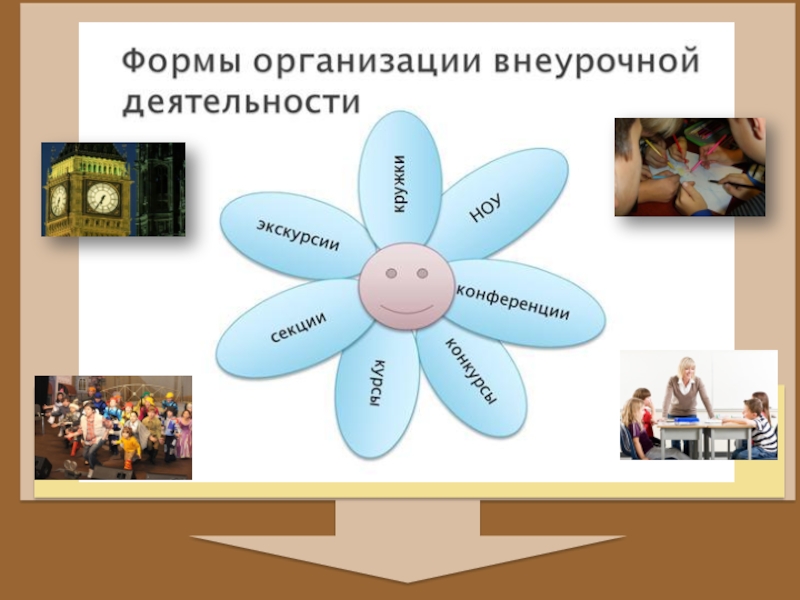 Формы организации внеурочной деятельности

кружки

НОУ

конференции

конкурсы

курсы

секции

экскурсии